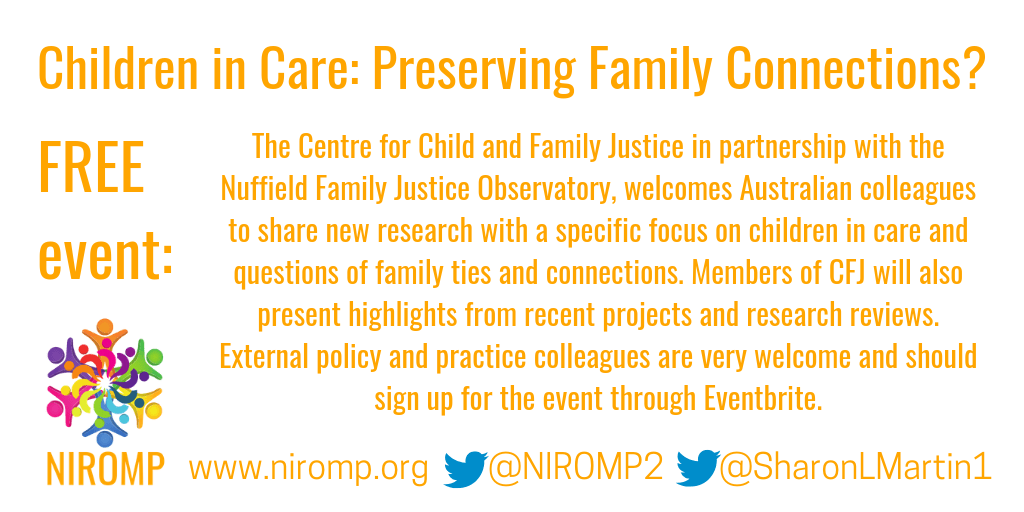 Children in Care: Preserving Family Connections?

FREE event:

The Centre for Child and Family Justice in partnership with the Nuffield Family Justice Observatory, welcomes Australian colleagues to share new research with a specific focus on children in care and questions of family ties and connections. Members of CFJ will also present highlights from recent projects and research reviews. External policy and practice colleagues are very welcome and should sign up for the event through Eventbrite.

NIROMP

www.niromp.org @NIROMP2 @SharonLMartin1